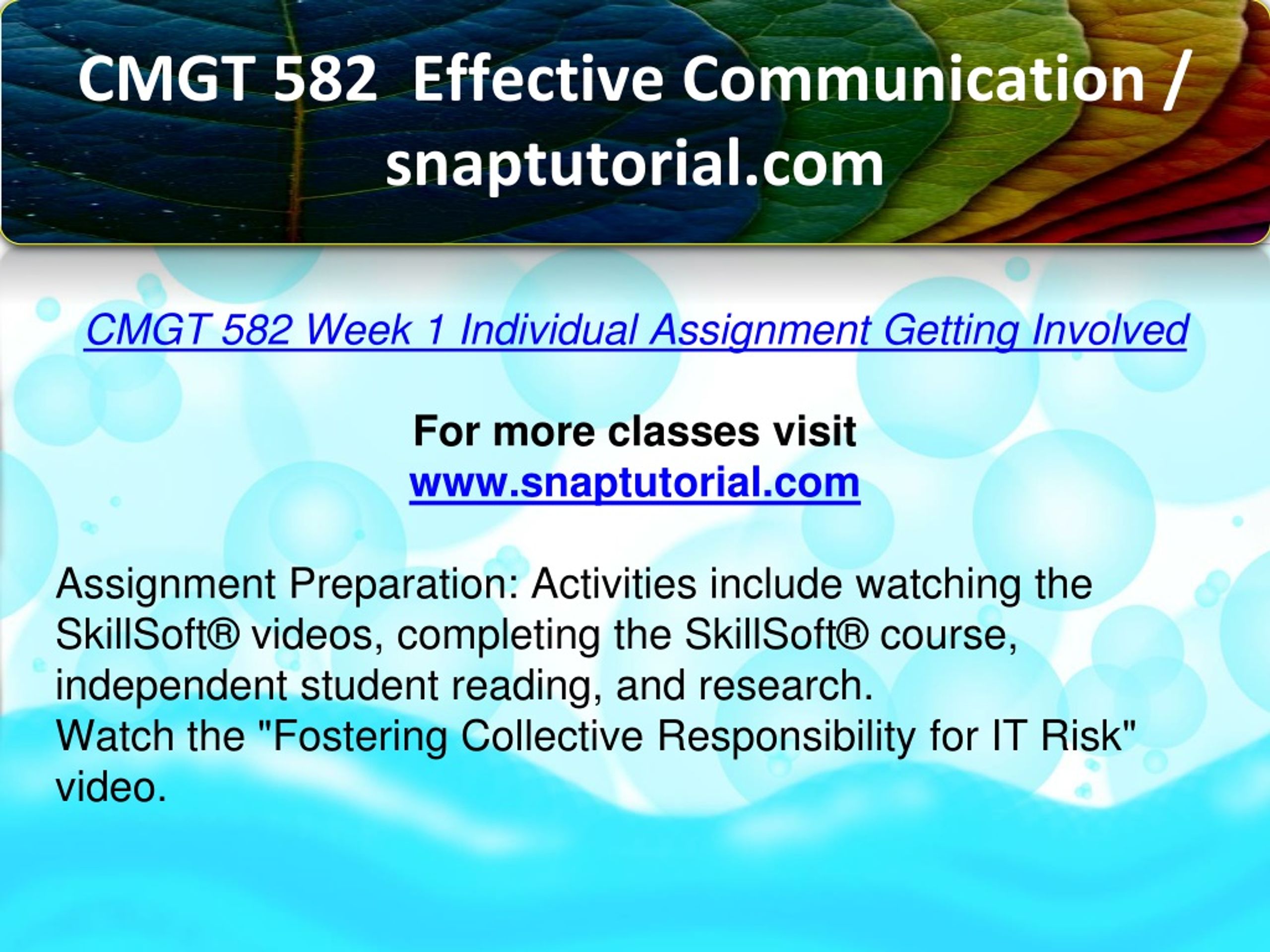 CMGT 582  Effective Communication / snaptutorial.com

CMGT 582 Week 1 Individual Assignment Getting Involved

For more classes visit
www.snaptutorial.com

Assignment Preparation: Activities include watching the SkillSoft® videos, completing the SkillSoft® course, independent student reading, and research.
Watch the "Fostering Collective Responsibility for IT Risk" video.